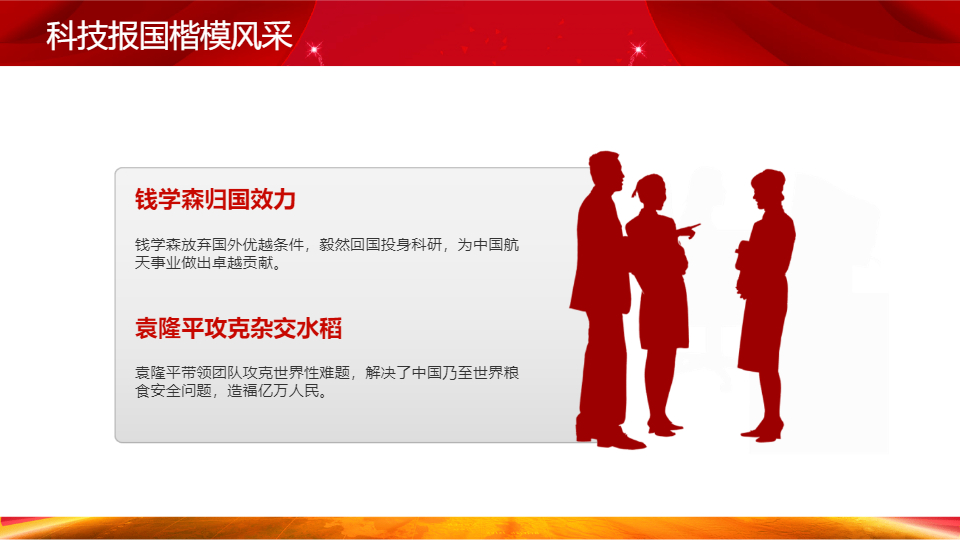 科技报国楷模风采

钱学森归国效力

钱学森放弃国外优越条件，毅然回国投身科研，为中国航天事业做出卓越贡献。

袁隆平攻克杂交水稻

袁隆平带领团队攻克世界性难题，解决了中国乃至世界粮食安全问题，造福亿万人民。